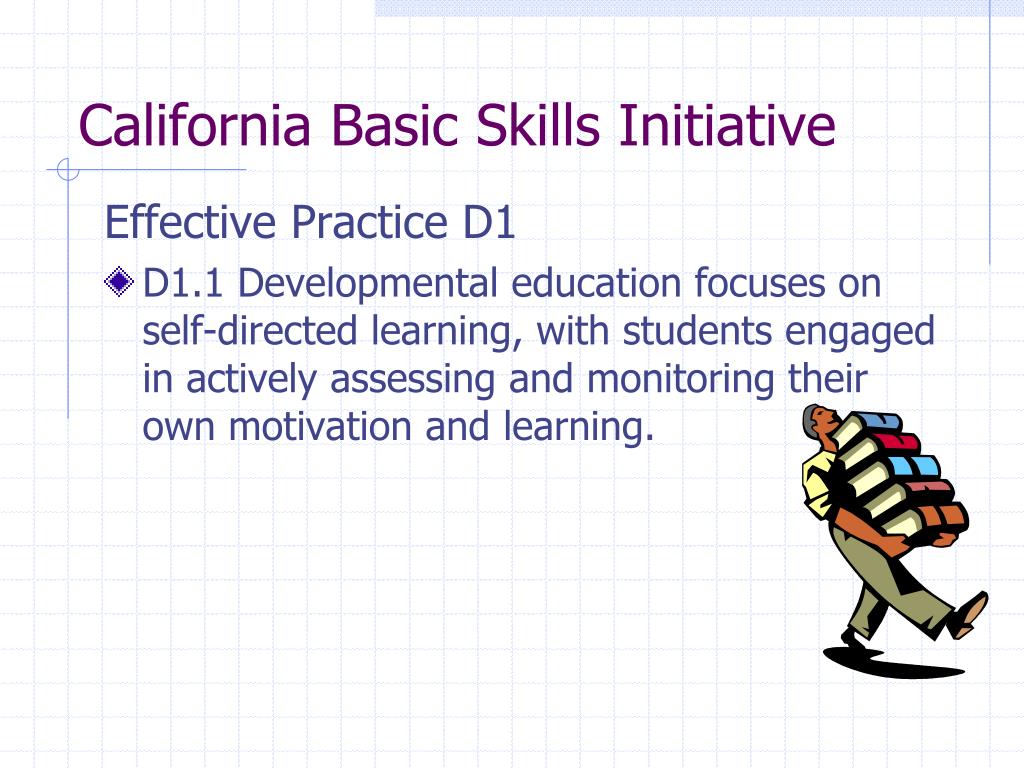 California Basic Skills Initiative

Effective Practice D1

D1.1 Developmental education focuses on self-directed learning, with students engaged in actively assessing and monitoring their own motivation and learning.